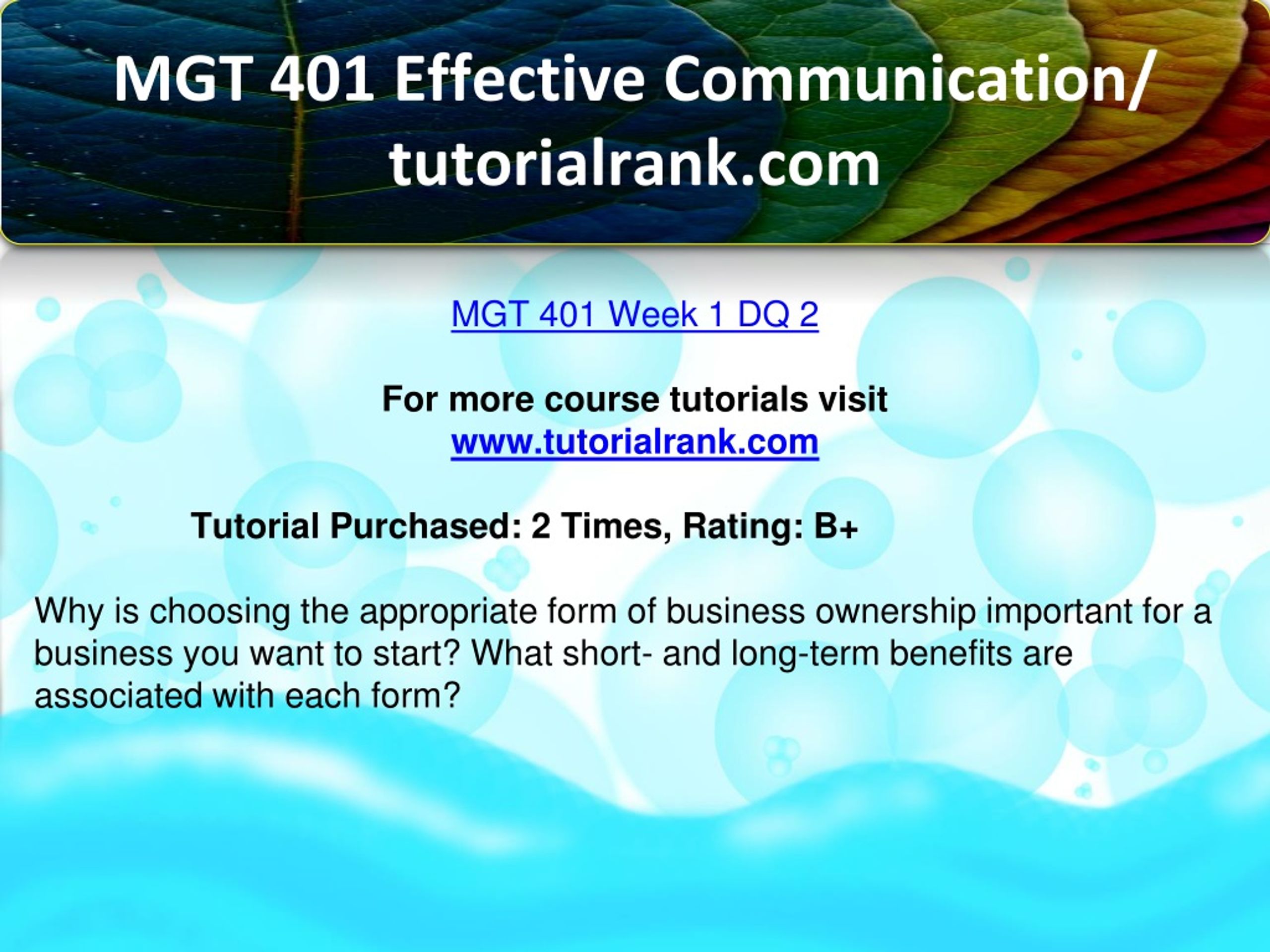 MGT 401 Effective Communication/ tutorialrank.com

MGT 401 Week 1 DQ 2

For more course tutorials visit
www.tutorialrank.com

Tutorial Purchased: 2 Times, Rating: B+

Why is choosing the appropriate form of business ownership important for a business you want to start? What short- and long-term benefits are associated with each form?